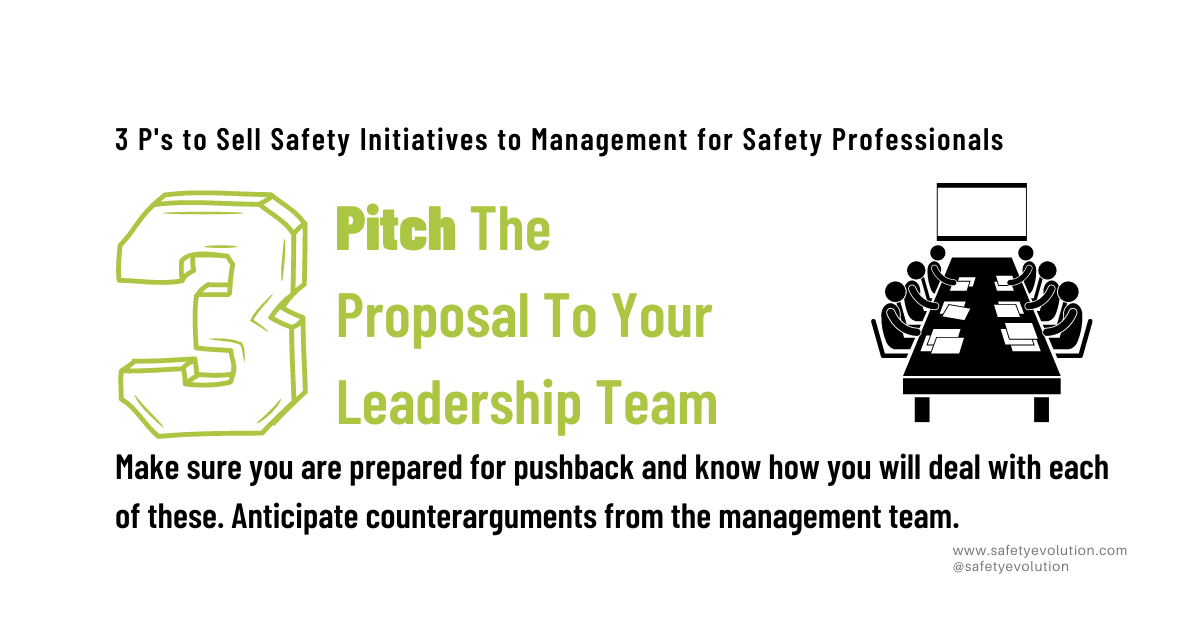 3 P's to Sell Safety Initiatives to Management for Safety Professionals

3

Pitch The Proposal To Your Leadership Team

Make sure you are prepared for pushback and know how you will deal with each of these. Anticipate counterarguments from the management team.

www.safetyevolution.com
@safetyevolution